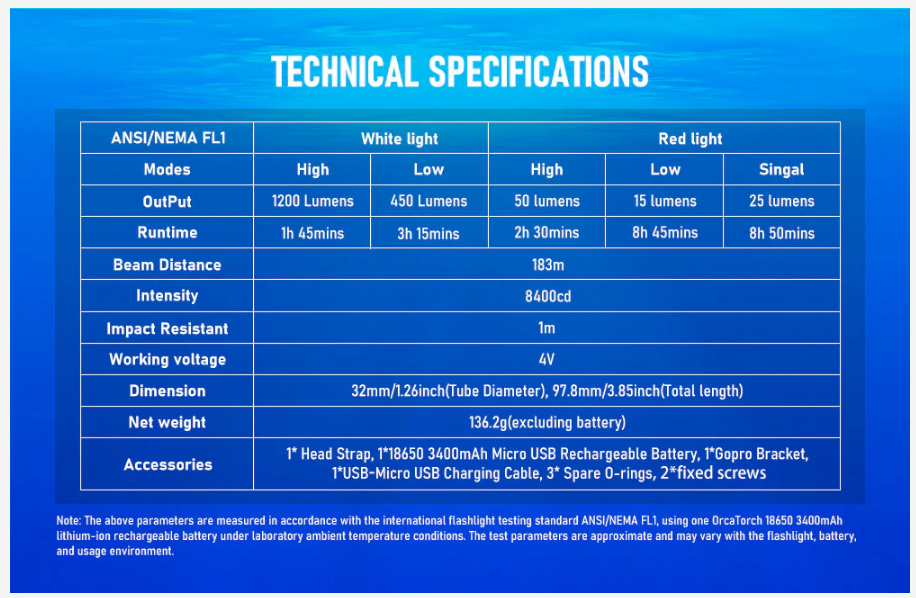 TECHNICAL SPECIFICATIONS

| ANSI/NEMA FL1 | White light | | Red light | | |
|---|---|---|---|---|---|
| Modes | High | Low | High | Low | Singal |
| OutPut | 1200 Lumens | 450 Lumens | 50 lumens | 15 lumens | 25 lumens |
| Runtime | 1h 45mins | 3h 15mins | 2h 30mins | 8h 45mins | 8h 50mins |
| Beam Distance | 183m | | | | |
| Intensity | 8400cd | | | | |
| Impact Resistant | 1m | | | | |
| Working voltage | 4V | | | | |
| Dimension | 32mm/1.26inch(Tube Diameter), 97.8mm/3.85inch(Total length) | | | | |
| Net weight | 136.2g(excluding battery) | | | | |
| Accessories | 1* Head Strap, 1*18650 3400mAh Micro USB Rechargeable Battery, 1*Gopro Bracket, 1*USB-Micro USB Charging Cable, 3* Spare O-rings, 2*fixed screws | | | | |

Note: The above parameters are measured in accordance with the international flashlight testing standard ANSI/NEMA FL1, using one OrcaTorch 18650 3400mAh lithium-ion rechargeable battery under laboratory ambient temperature conditions. The test parameters are approximate and may vary with the flashlight, battery, and usage environment.